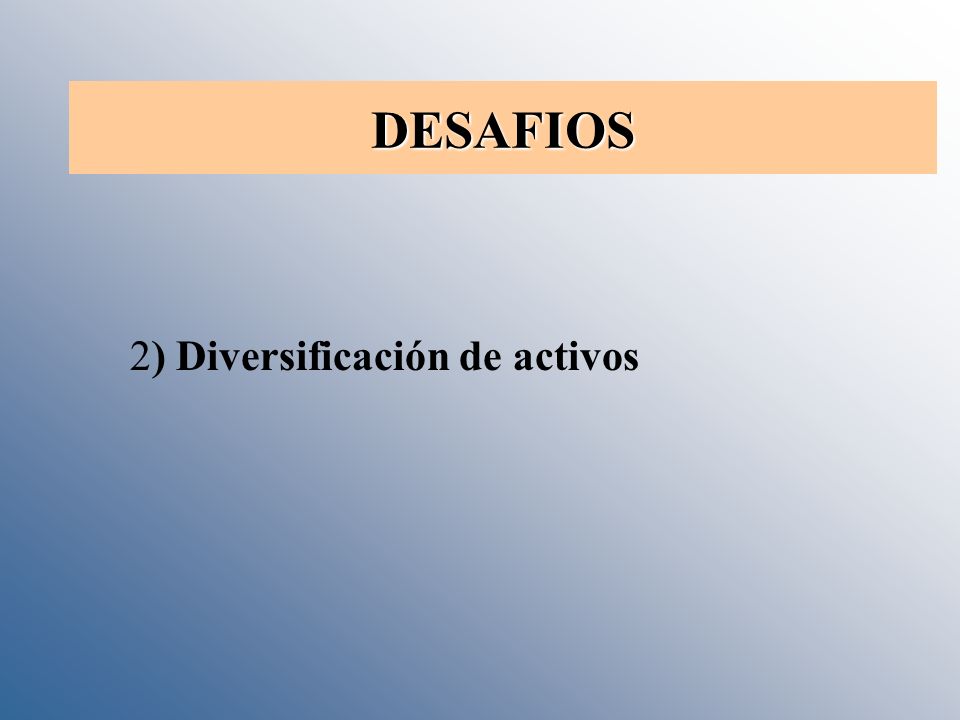 DESAFIOS

2) Diversificación de activos